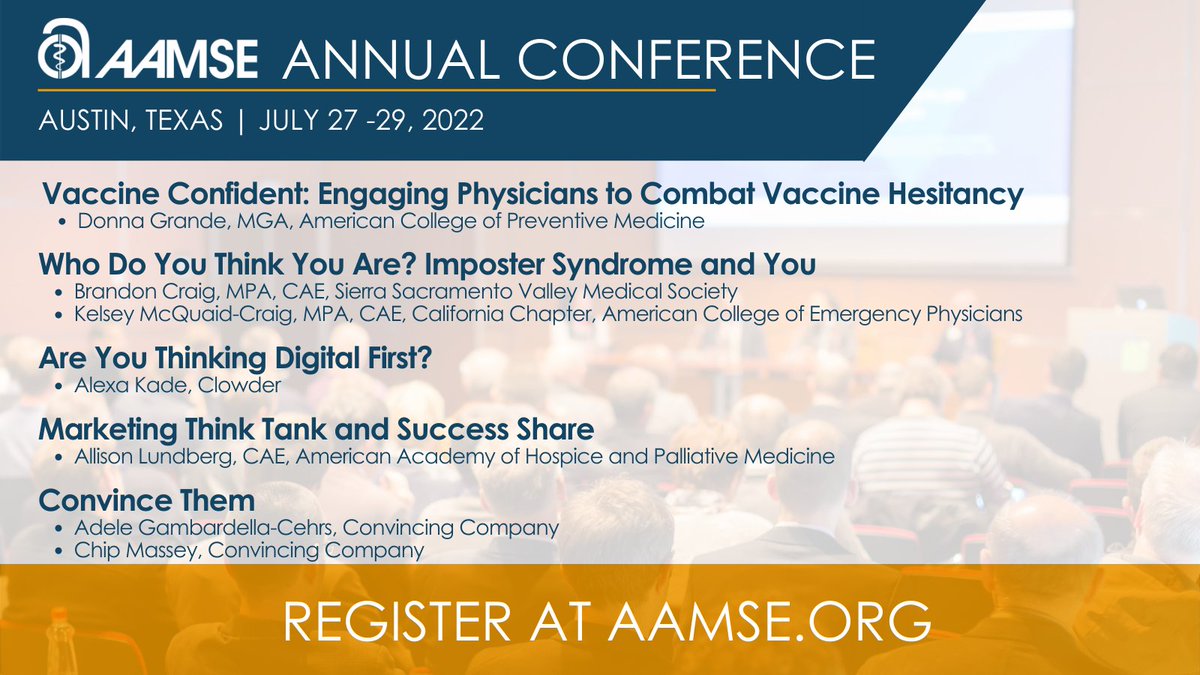 AAMSE ANNUAL CONFERENCE
AUSTIN, TEXAS | JULY 27 -29, 2022

Vaccine Confident: Engaging Physicians to Combat Vaccine Hesitancy
• Donna Grande, MGA, American College of Preventive Medicine

Who Do You Think You Are? Imposter Syndrome and You
• Brandon Craig, MPA, CAE, Sierra Sacramento Valley Medical Society
• Kelsey McQuaid-Craig, MPA, CAE, California Chapter, American College of Emergency Physicians

Are You Thinking Digital First?
• Alexa Kade, Clowder

Marketing Think Tank and Success Share
• Allison Lundberg, CAE, American Academy of Hospice and Palliative Medicine

Convince Them
• Adele Gambardella-Cehrs, Convincing Company
• Chip Massey, Convincing Company

REGISTER AT AAMSE.ORG